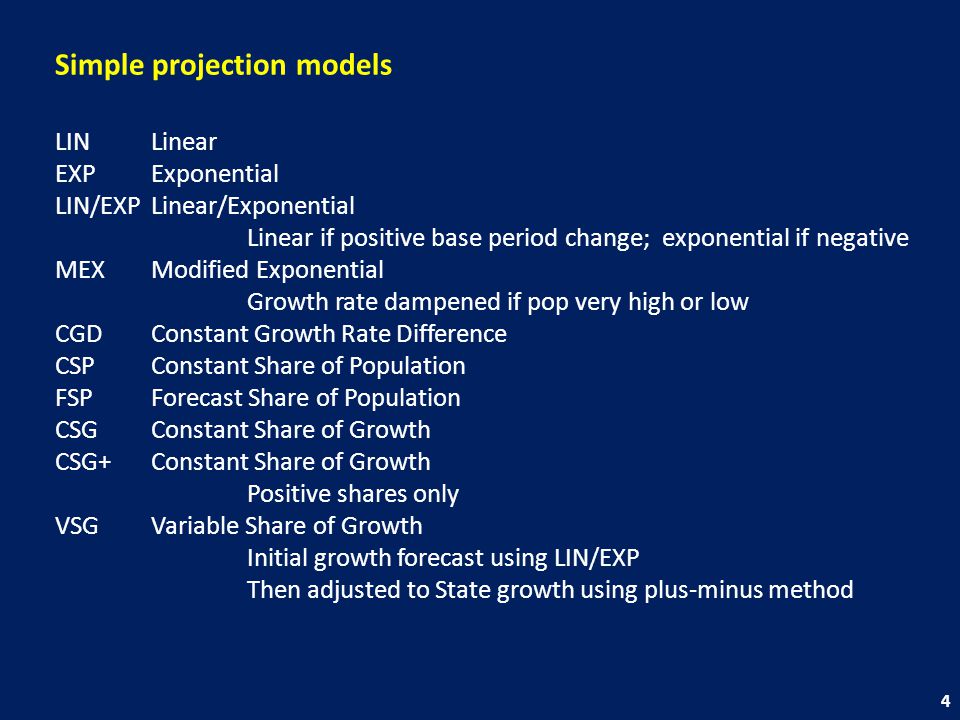 Simple projection models

LIN Linear
EXP Exponential
LIN/EXP Linear/Exponential
Linear if positive base period change; exponential if negative
MEX Modified Exponential
Growth rate dampened if pop very high or low
CGD Constant Growth Rate Difference
CSP Constant Share of Population
FSP Forecast Share of Population
CSG Constant Share of Growth
CSG+ Constant Share of Growth
Positive shares only
VSG Variable Share of Growth
Initial growth forecast using LIN/EXP
Then adjusted to State growth using plus-minus method

4